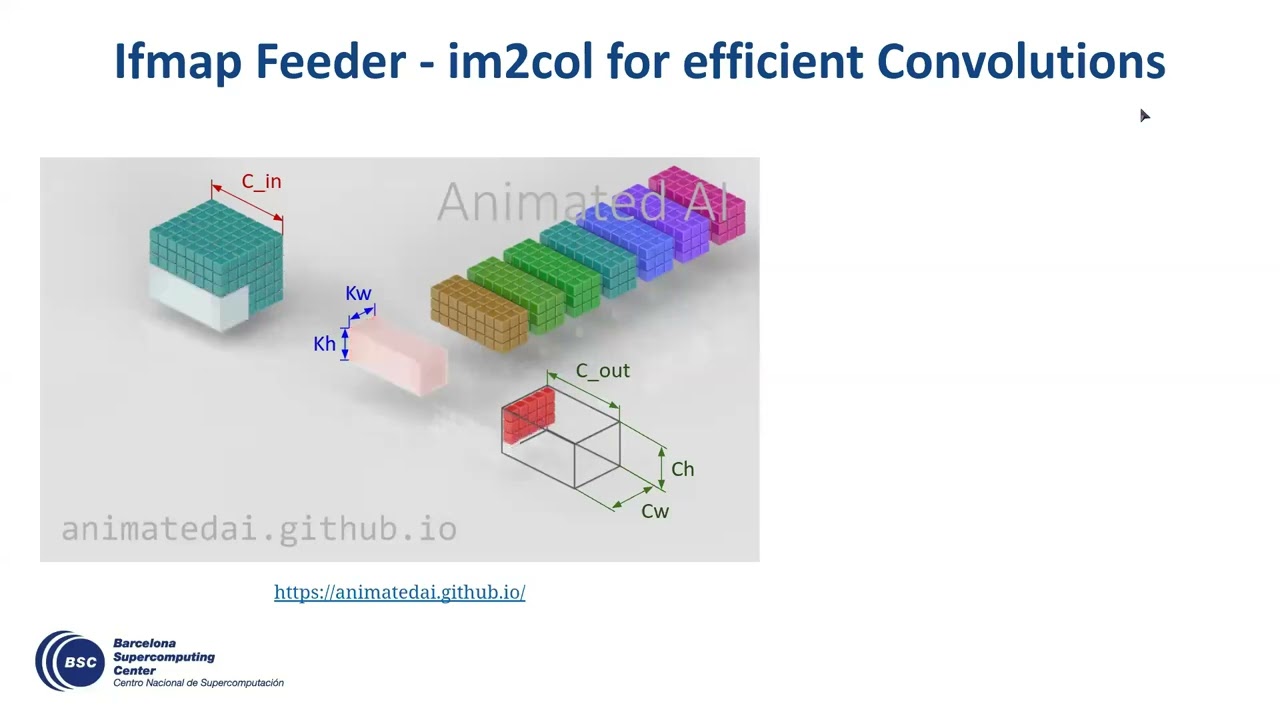 Ifmap Feeder - im2col for efficient Convolutions

C_in

Animated AI

Kw

Kh

C_out

Ch

Cw

animatedai.github.io

https://animatedai.github.io/

BSC

Barcelona Supercomputing Center
Centro Nacional de Supercomputación